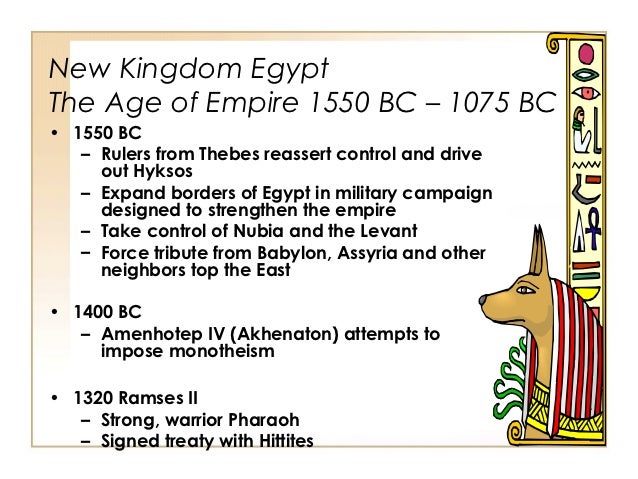 New Kingdom Egypt
The Age of Empire 1550 BC – 1075 BC

• 1550 BC
– Rulers from Thebes reassert control and drive out Hyksos
– Expand borders of Egypt in military campaign designed to strengthen the empire
– Take control of Nubia and the Levant
– Force tribute from Babylon, Assyria and other neighbors top the East

• 1400 BC
– Amenhotep IV (Akhenaton) attempts to impose monotheism

• 1320 Ramses II
– Strong, warrior Pharaoh
– Signed treaty with Hittites